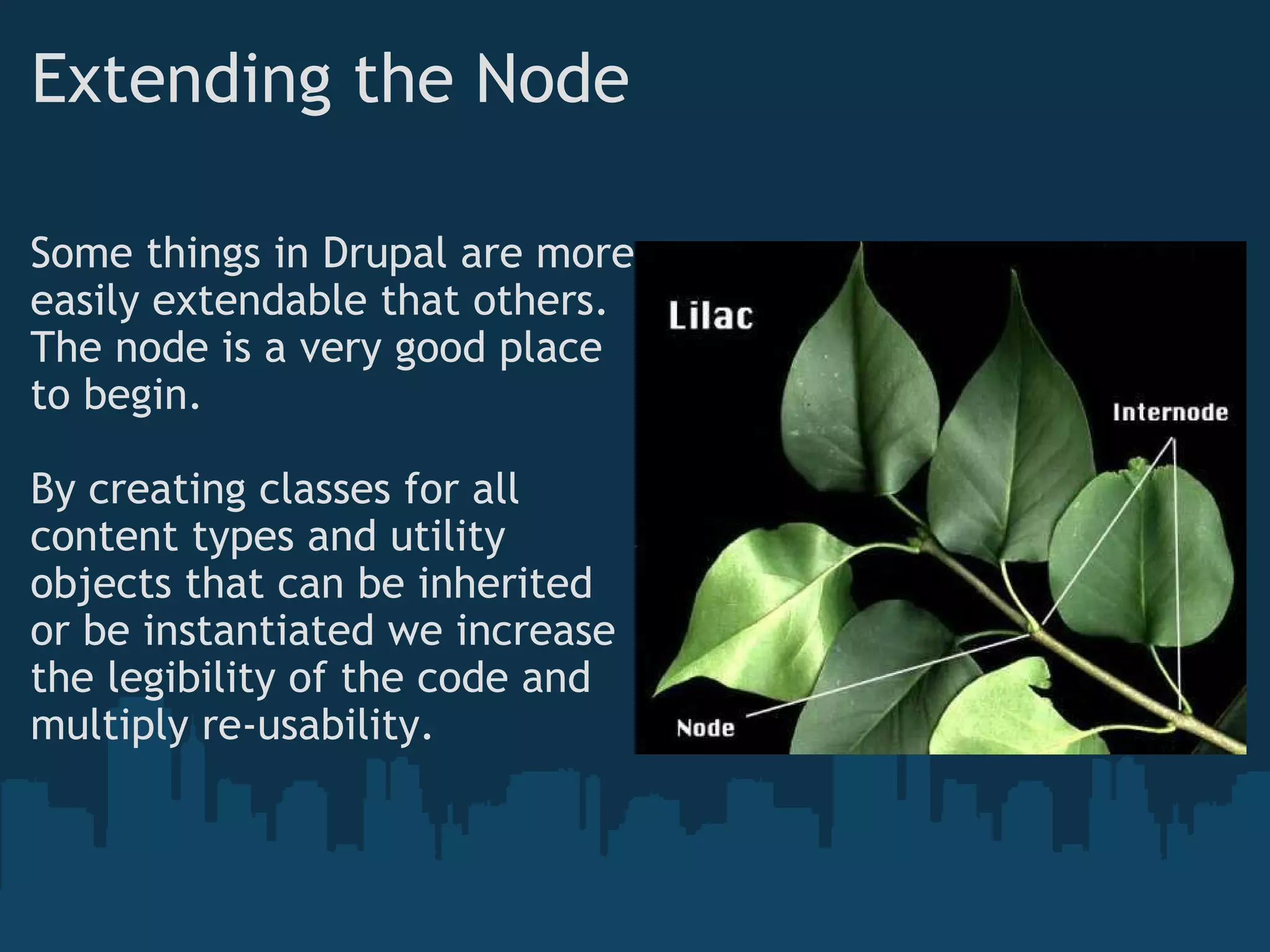 Extending the Node

Some things in Drupal are more easily extendable that others. The node is a very good place to begin.

By creating classes for all content types and utility objects that can be inherited or be instantiated we increase the legibility of the code and multiply re-usability.

Lilac

Internode

Node